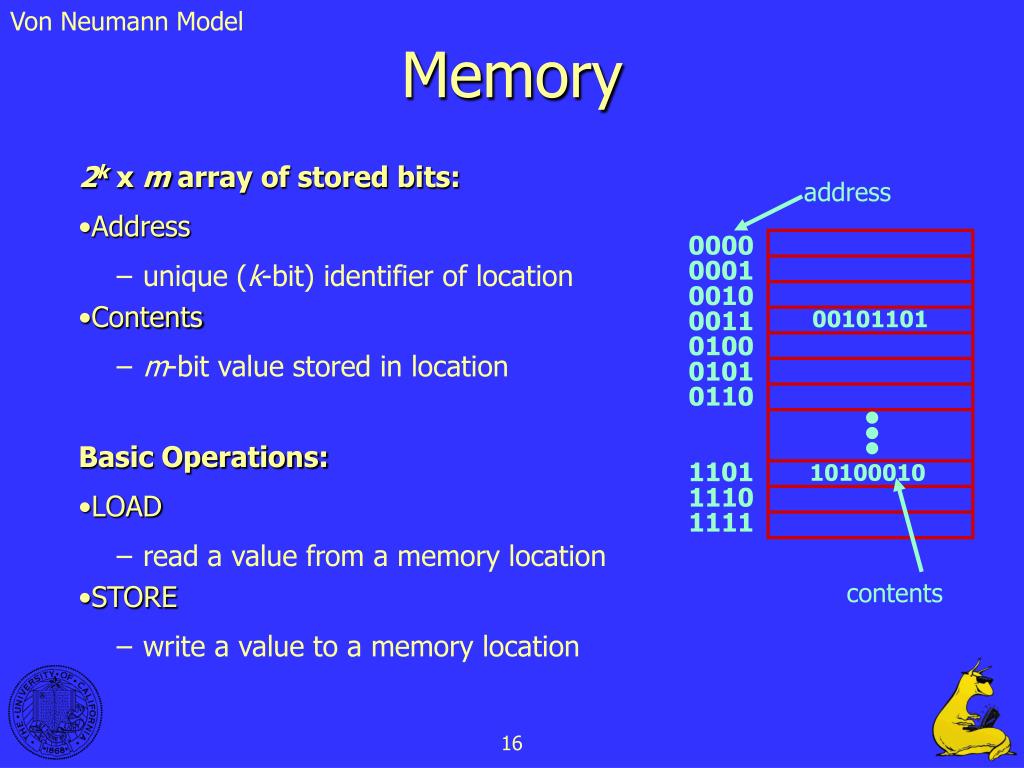 Von Neumann Model

Memory

$2^k$ x $m$ array of stored bits:

•Address

– unique ($k$-bit) identifier of location

•Contents

– $m$-bit value stored in location

Basic Operations:

•LOAD

– read a value from a memory location

•STORE

– write a value to a memory location

address

0000
0001
0010
0011 00101101
0100
0101
0110

1101 10100010
1110
1111

contents

THE UNIVERSITY OF CALIFORNIA 1868

16